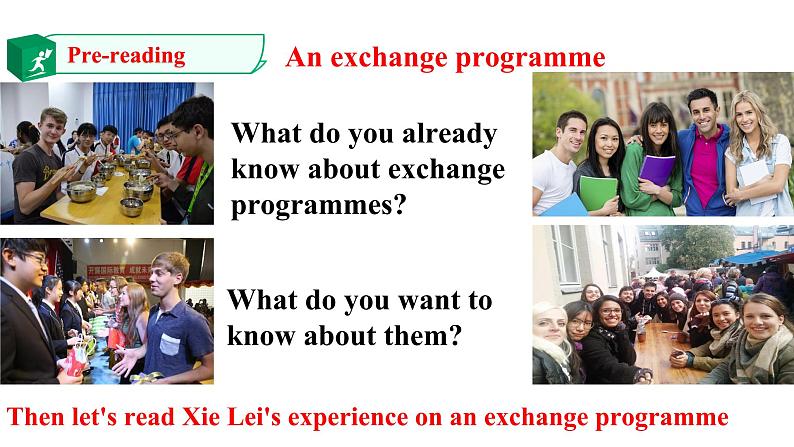 Pre-reading

An exchange programme

What do you already know about exchange programmes?

What do you want to know about them?

Then let's read Xie Lei's experience on an exchange programme